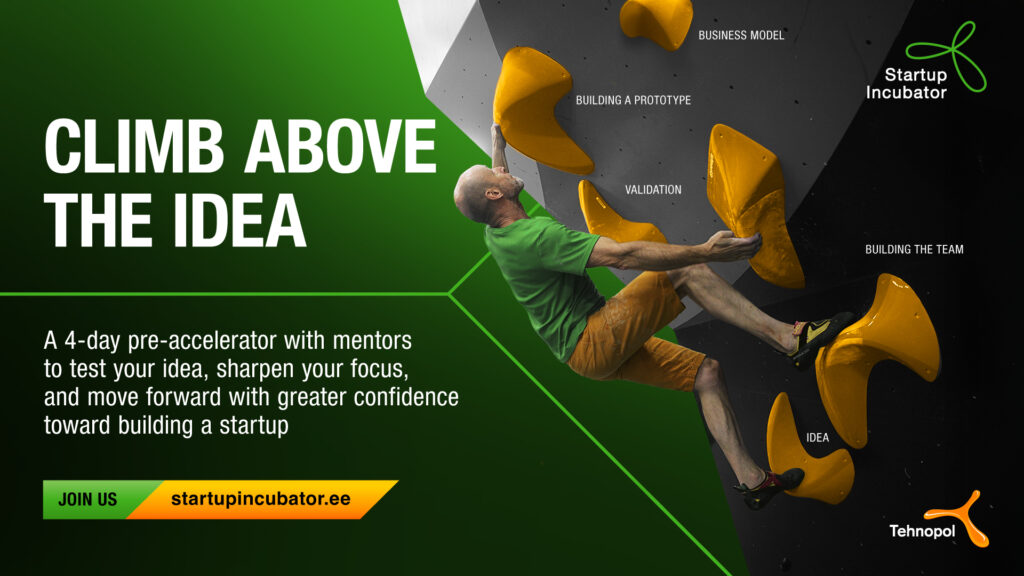 CLIMB ABOVE THE IDEA

A 4-day pre-accelerator with mentors to test your idea, sharpen your focus, and move forward with greater confidence toward building a startup

JOIN US startupincubator.ee

BUSINESS MODEL

BUILDING A PROTOTYPE

VALIDATION

BUILDING THE TEAM

IDEA

Startup Incubator

Tehnopol